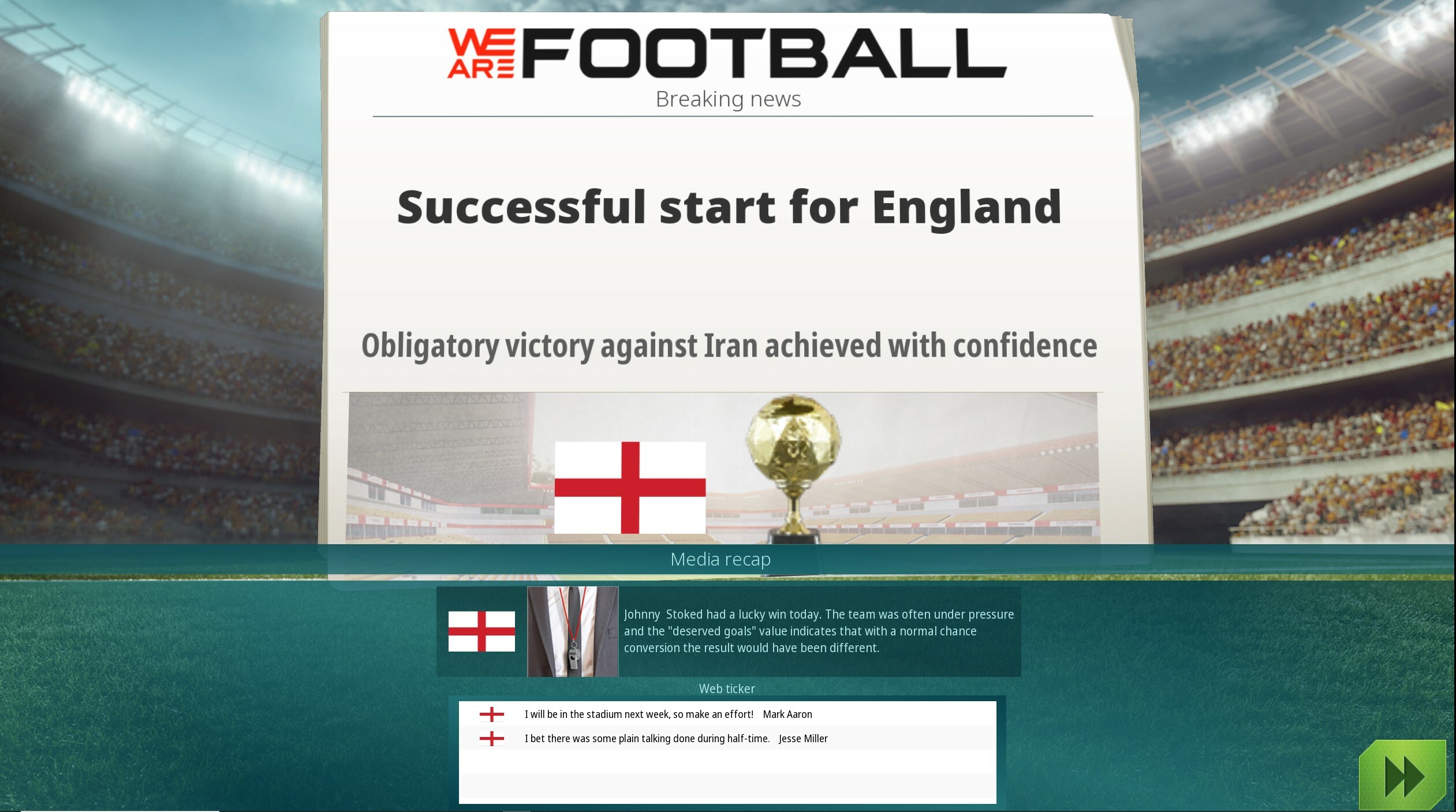 WE ARE FOOTBALL
Breaking news

Successful start for England

Obligatory victory against Iran achieved with confidence

Media recap

Johnny Stoked had a lucky win today. The team was often under pressure and the "deserved goals" value indicates that with a normal chance conversion the result would have been different.

Web ticker

I will be in the stadium next week, so make an effort! Mark Aaron
I bet there was some plain talking done during half-time. Jesse Miller